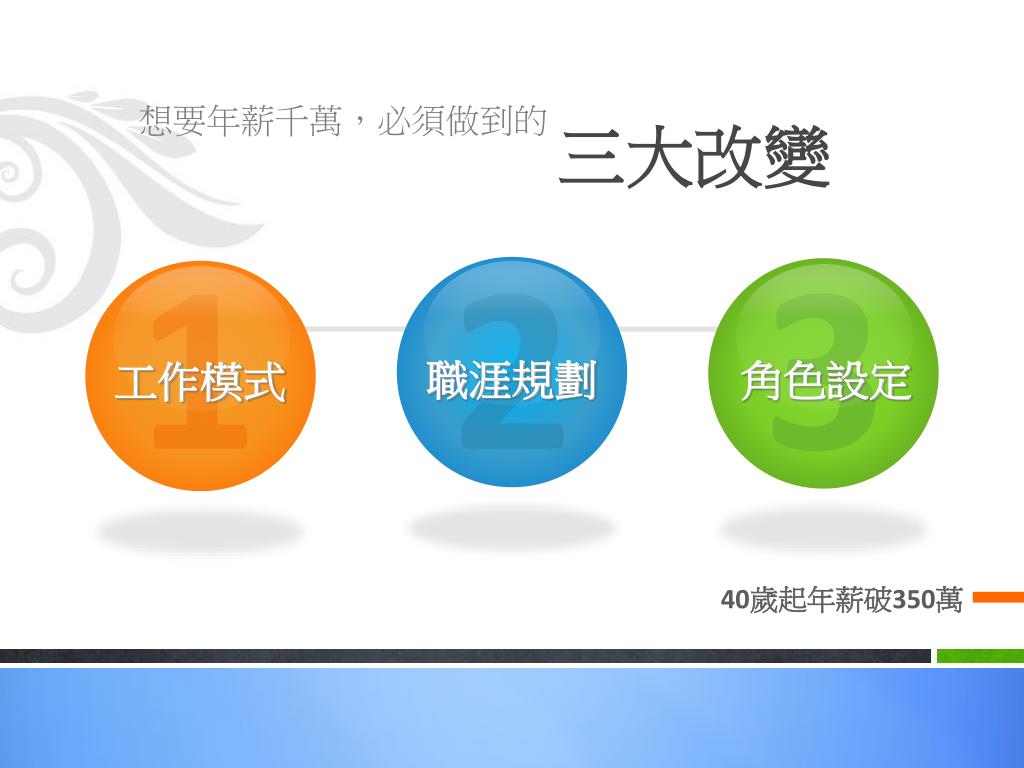 想要年薪千萬，必須做到的

三大改變

1
工作模式

2
職涯規劃

3
角色設定

40歲起年薪破350萬